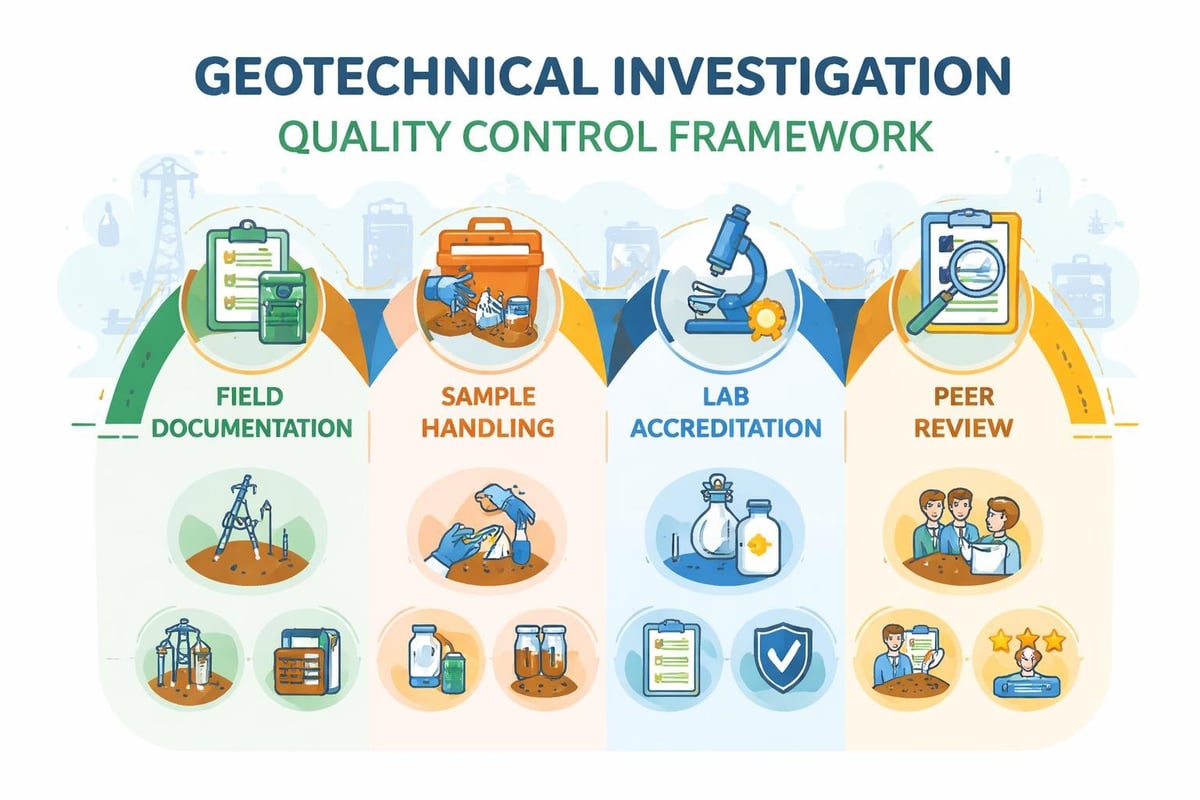 GEOTECHNICAL INVESTIGATION
QUALITY CONTROL FRAMEWORK

FIELD DOCUMENTATION

SAMPLE HANDLING

LAB ACCREDITATION

PEER REVIEW